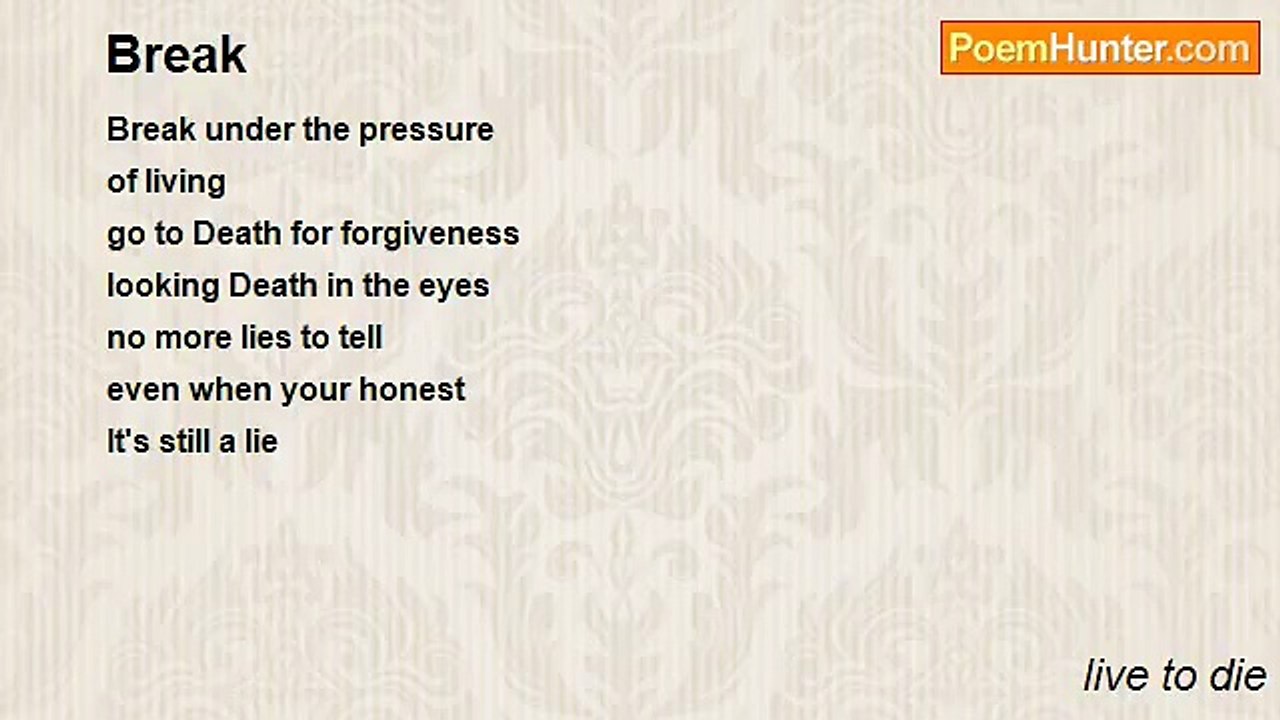 Break

PoemHunter.com

Break under the pressure
of living
go to Death for forgiveness
looking Death in the eyes
no more lies to tell
even when your honest
It's still a lie

live to die